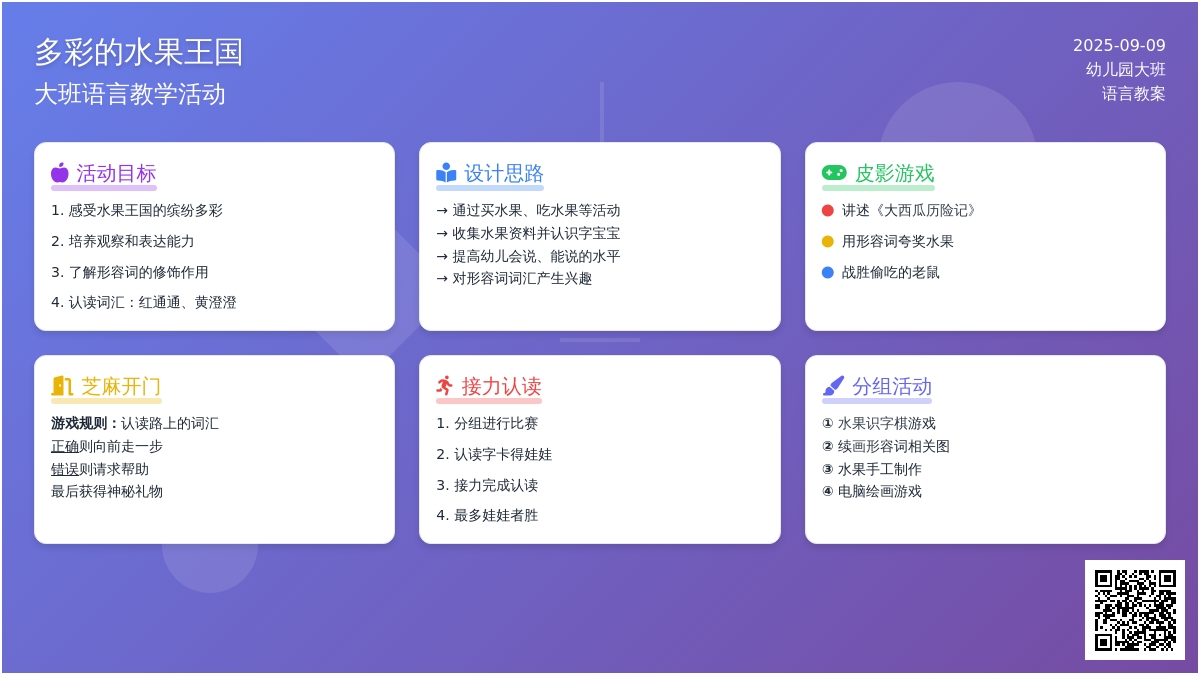 多彩的水果王国
大班语言教学活动

2025-09-09
幼儿园大班
语言教案

活动目标
1. 感受水果王国的缤纷多彩
2. 培养观察和表达能力
3. 了解形容词的修饰作用
4. 认读词汇：红通通、黄澄澄

设计思路
→ 通过买水果、吃水果等活动
→ 收集水果资料并认识字宝宝
→ 提高幼儿会说、能说的水平
→ 对形容词词汇产生兴趣

皮影游戏
讲述《大西瓜历险记》
用形容词夸奖水果
战胜偷吃的老鼠

芝麻开门
游戏规则：认读路上的词汇
正确则向前走一步
错误则请求帮助
最后获得神秘礼物

接力认读
1. 分组进行比赛
2. 认读字卡得娃娃
3. 接力完成认读
4. 最多娃娃者胜

分组活动
① 水果识字棋游戏
② 续画形容词相关图
③ 水果手工制作
④ 电脑绘画游戏